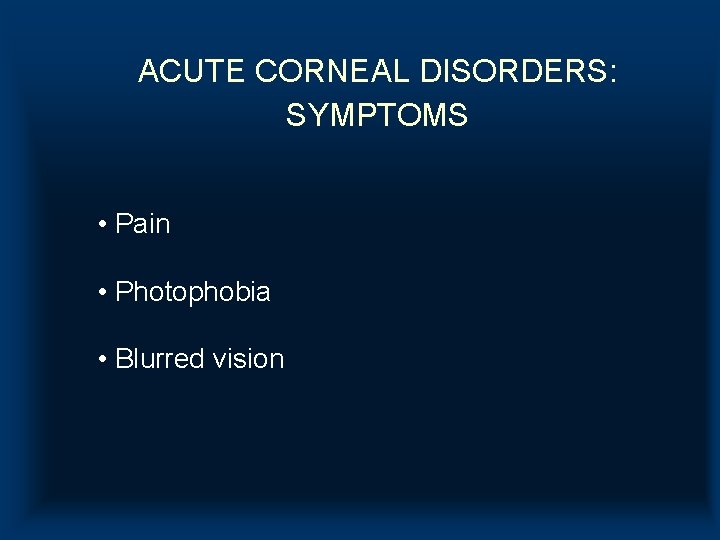 ACUTE CORNEAL DISORDERS: SYMPTOMS

• Pain

• Photophobia

• Blurred vision